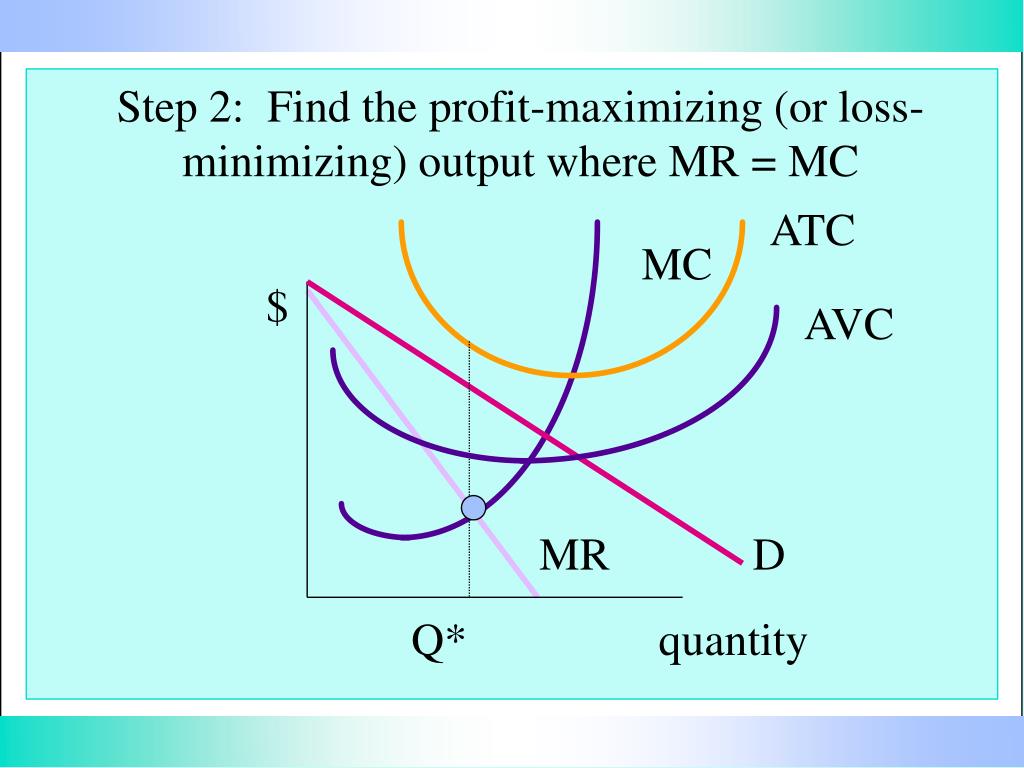 Step 2: Find the profit-maximizing (or loss-minimizing) output where MR = MC

ATC

MC

$

AVC

MR

D

Q*

quantity